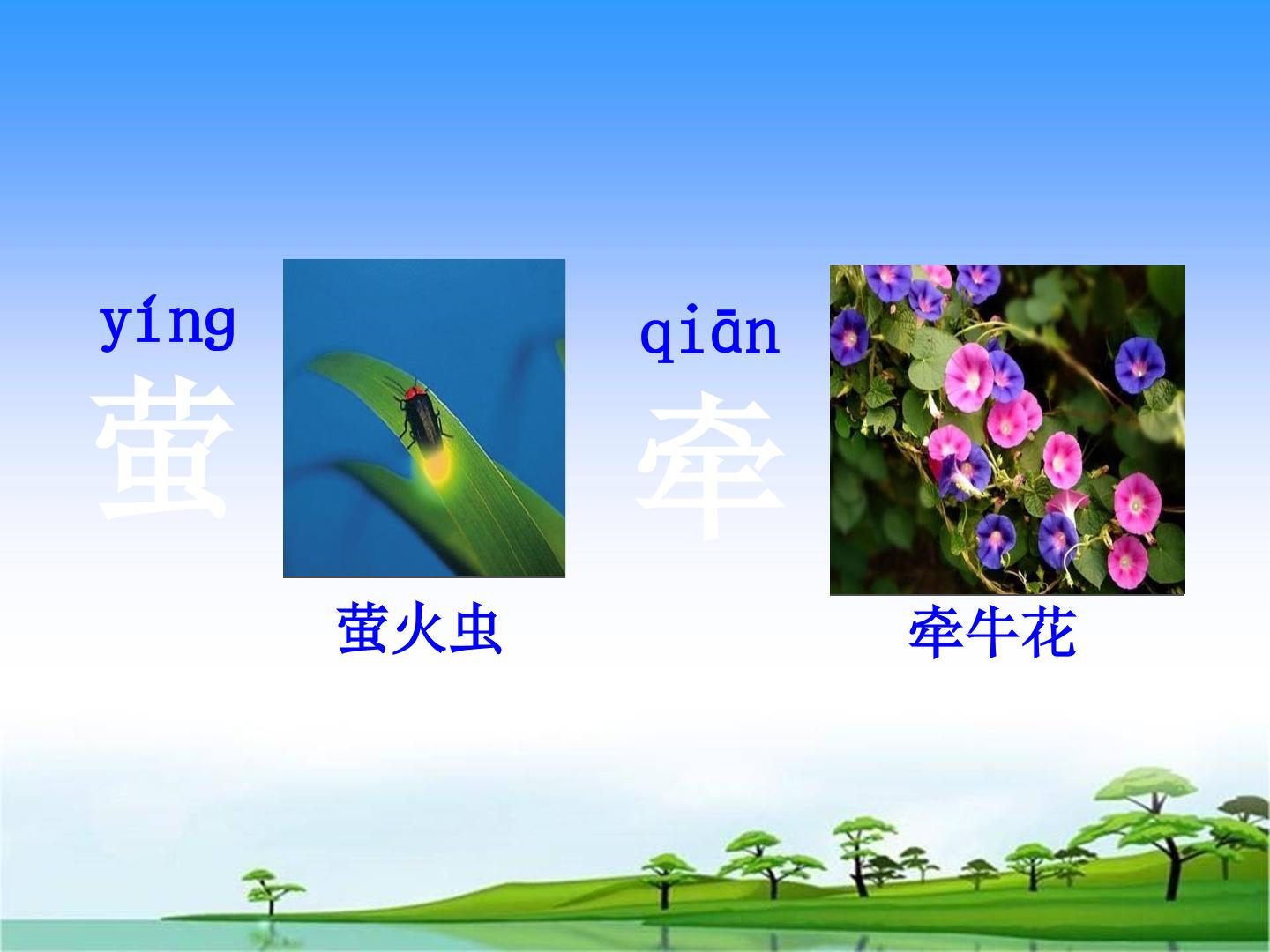 yíng
萤

萤火虫

qiān
牵

牵牛花